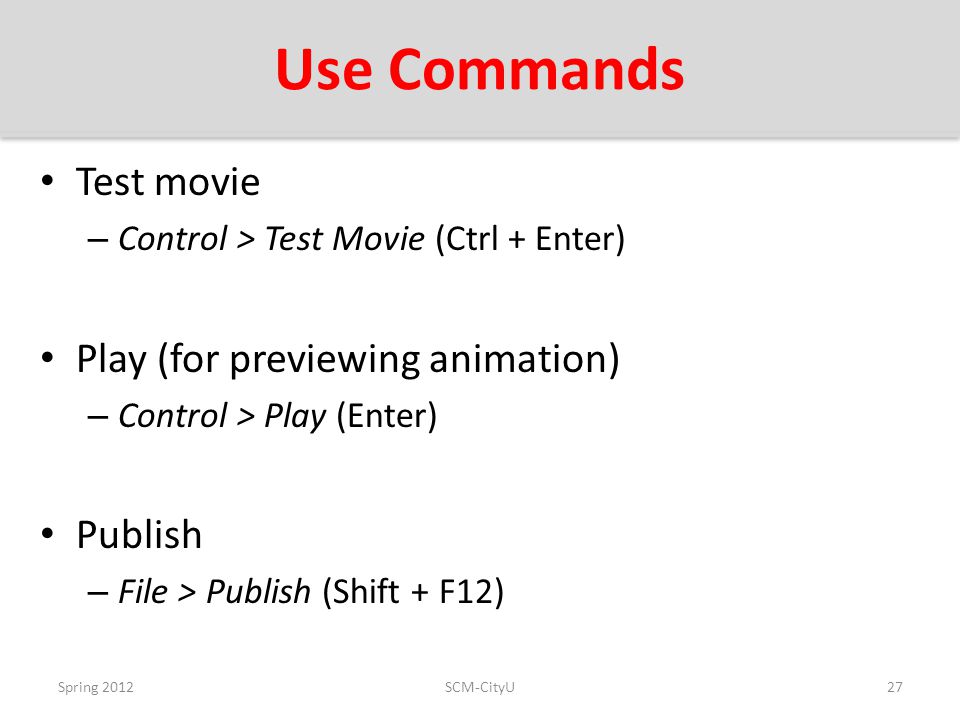 Use Commands

• Test movie
– Control > Test Movie (Ctrl + Enter)

• Play (for previewing animation)
– Control > Play (Enter)

• Publish
– File > Publish (Shift + F12)

Spring 2012

SCM-CityU

27